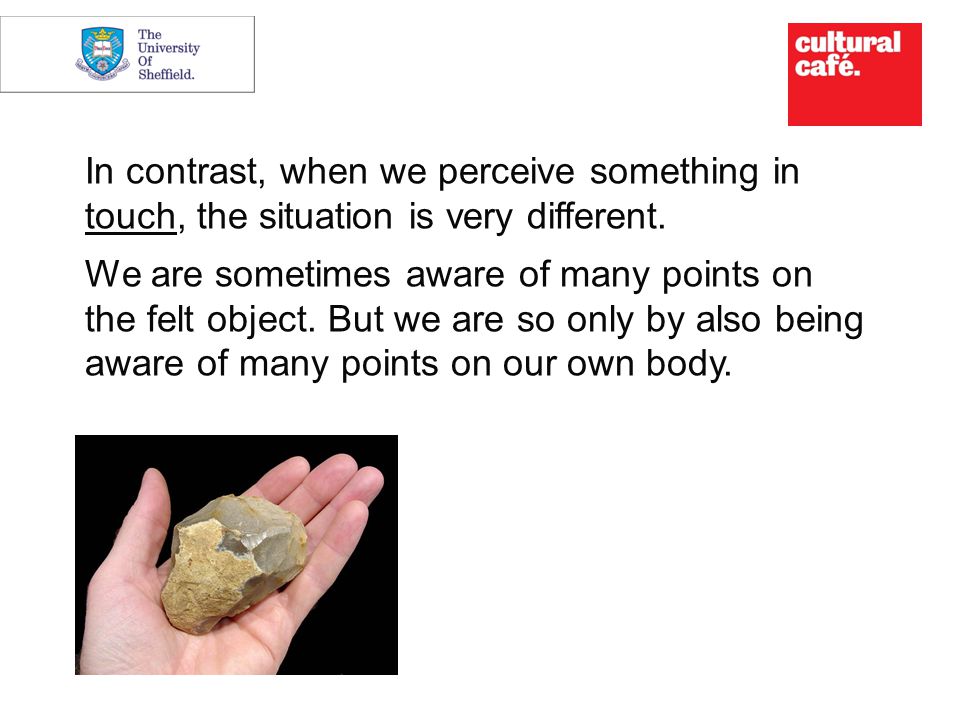 The University Of Sheffield.

cultural café.

In contrast, when we perceive something in touch, the situation is very different.

We are sometimes aware of many points on the felt object. But we are so only by also being aware of many points on our own body.